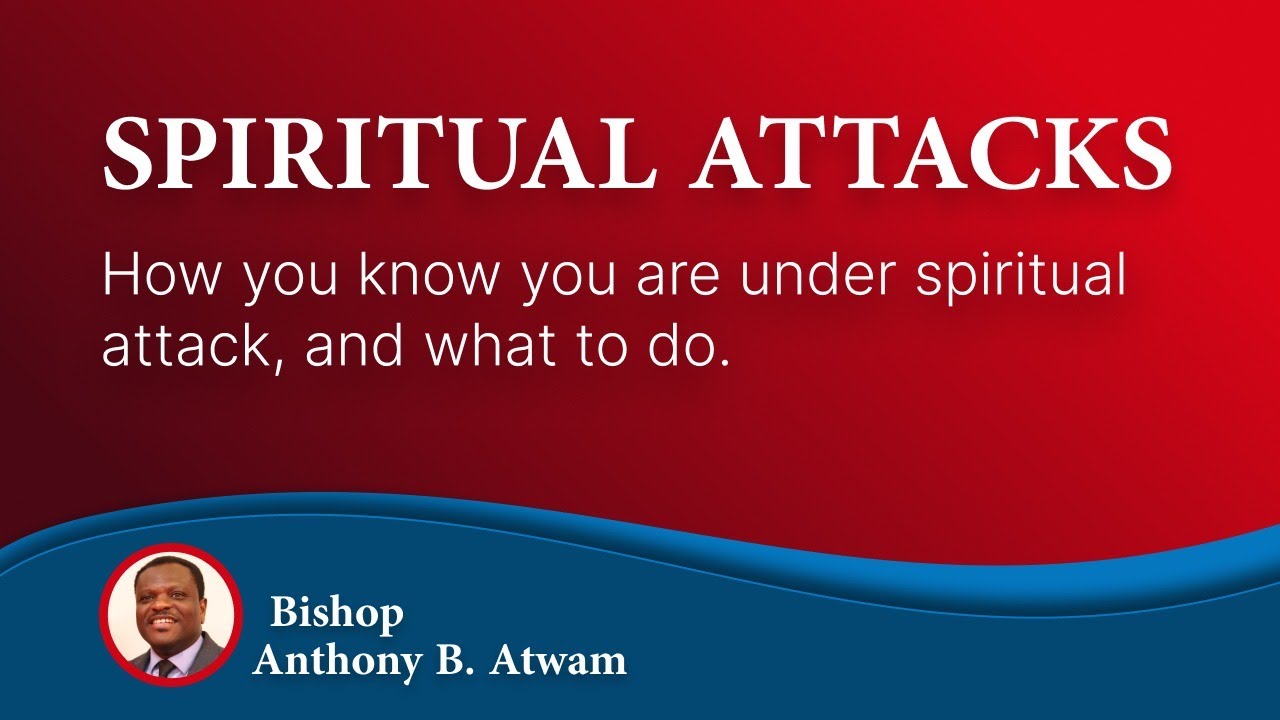 SPIRITUAL ATTACKS

How you know you are under spiritual attack, and what to do.

Bishop
Anthony B. Atwam